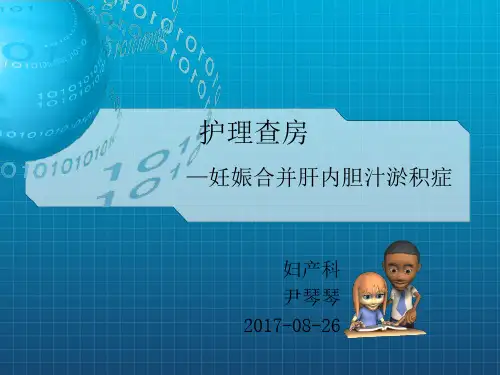 护理查房

—妊娠合并肝内胆汁淤积症

妇产科

尹琴琴

2017-08-26